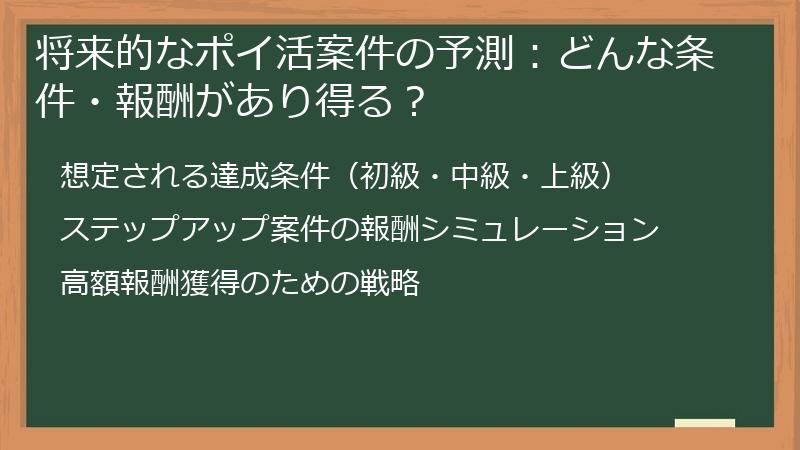 将来的なポイ活案件の予測：どんな条件・報酬があり得る？

想定される達成条件（初級・中級・上級）

ステップアップ案件の報酬シミュレーション

高額報酬獲得のための戦略